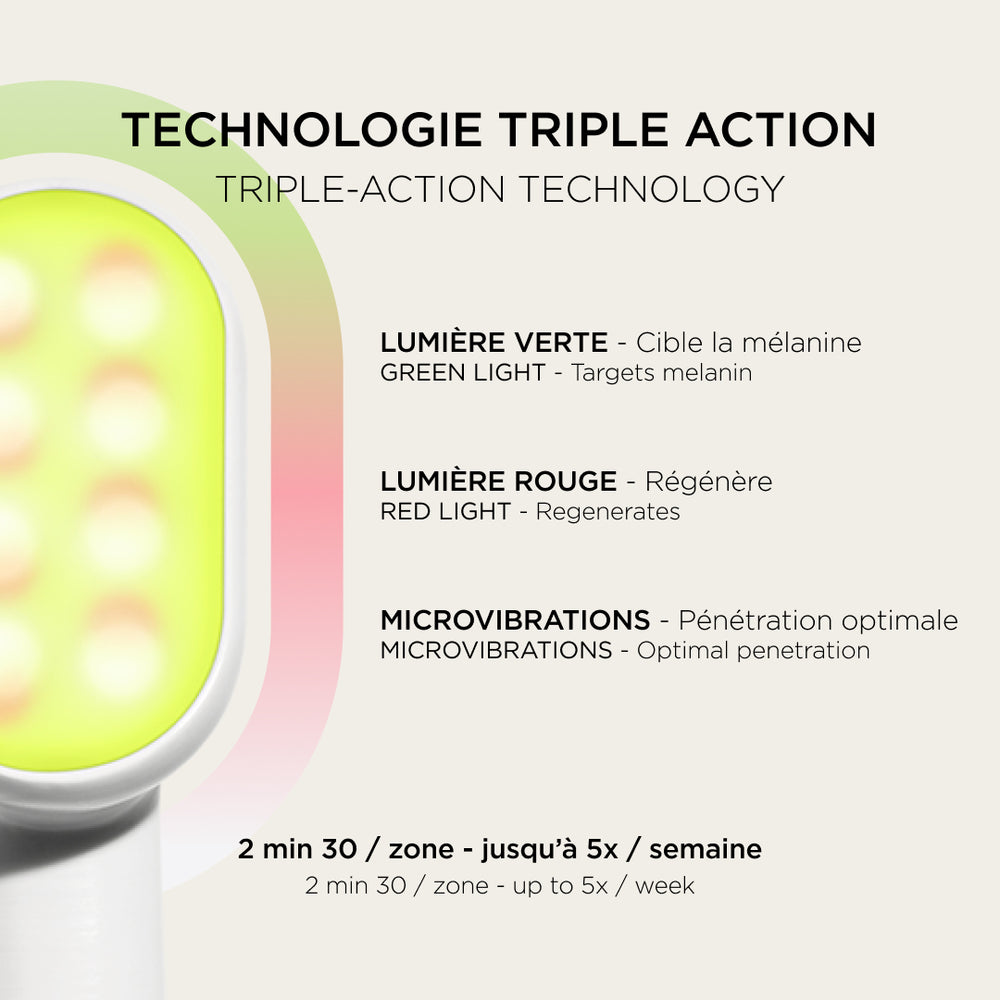 TECHNOLOGIE TRIPLE ACTION
TRIPLE-ACTION TECHNOLOGY

LUMIÈRE VERTE - Cible la mélanine
GREEN LIGHT - Targets melanin

LUMIÈRE ROUGE - Régénère
RED LIGHT - Regenerates

MICROVIBRATIONS - Pénétration optimale
MICROVIBRATIONS - Optimal penetration

2 min 30 / zone - jusqu'à 5x / semaine
2 min 30 / zone - up to 5x / week